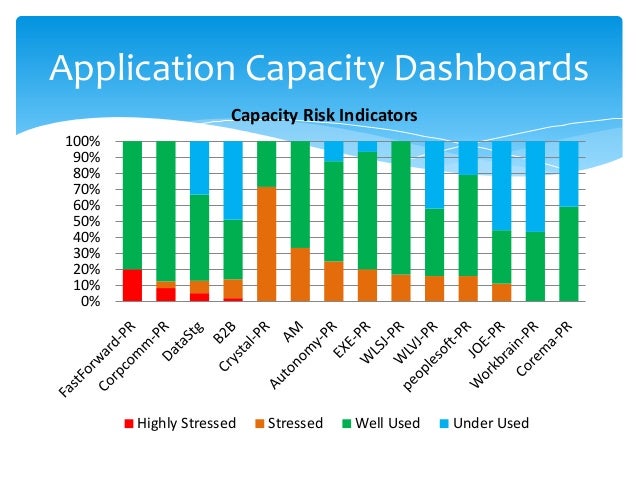 Application Capacity Dashboards

Capacity Risk Indicators

100%
90%
80%
70%
60%
50%
40%
30%
20%
10%
0%

FastForward-PR
Corpcomm-PR
DataStg
B2B
Crystal-PR
AM
Autonomy-PR
EXE-PR
WLSJ-PR
WLVJ-PR
peoplesoft-PR
JOE-PR
Workbrain-PR
Corema-PR

Highly Stressed
Stressed
Well Used
Under Used